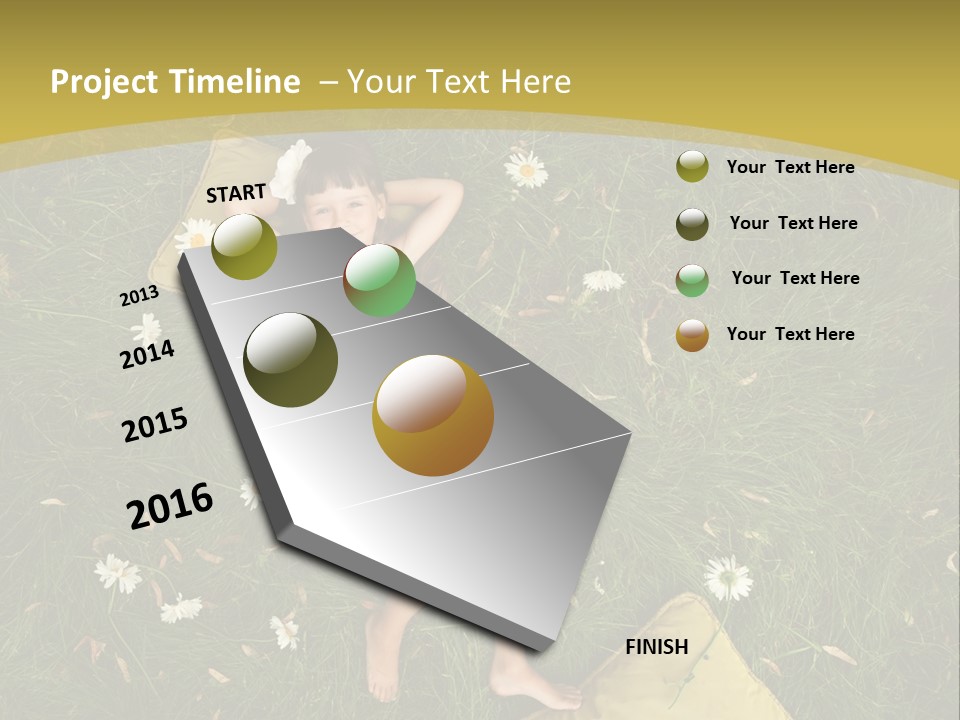 Project Timeline – Your Text Here

START

2013

2014

2015

2016

FINISH

Your Text Here

Your Text Here

Your Text Here

Your Text Here